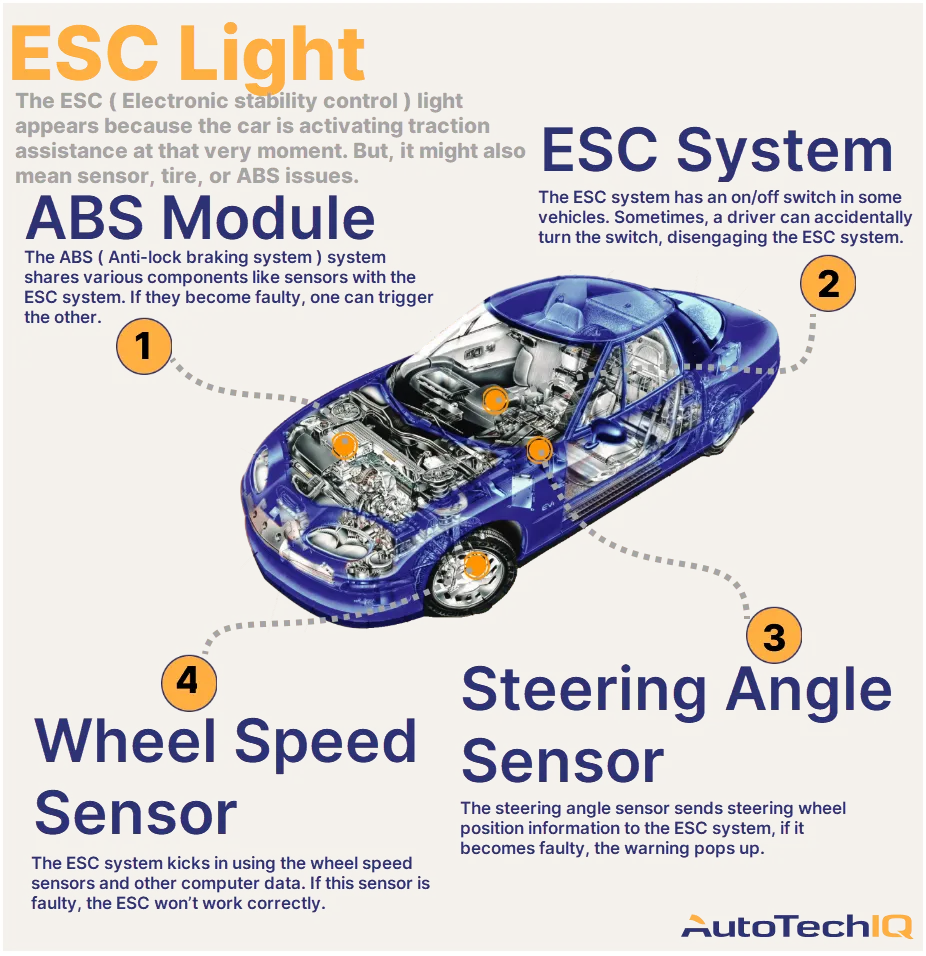 ESC Light

The ESC ( Electronic stability control ) light appears because the car is activating traction assistance at that very moment. But, it might also mean sensor, tire, or ABS issues.

ABS Module

The ABS ( Anti-lock braking system ) system shares various components like sensors with the ESC system. If they become faulty, one can trigger the other.

1

ESC System

The ESC system has an on/off switch in some vehicles. Sometimes, a driver can accidentally turn the switch, disengaging the ESC system.

2

3

Steering Angle Sensor

The steering angle sensor sends steering wheel position information to the ESC system, if it becomes faulty, the warning pops up.

4

Wheel Speed Sensor

The ESC system kicks in using the wheel speed sensors and other computer data. If this sensor is faulty, the ESC won't work correctly.

AutoTechIQ